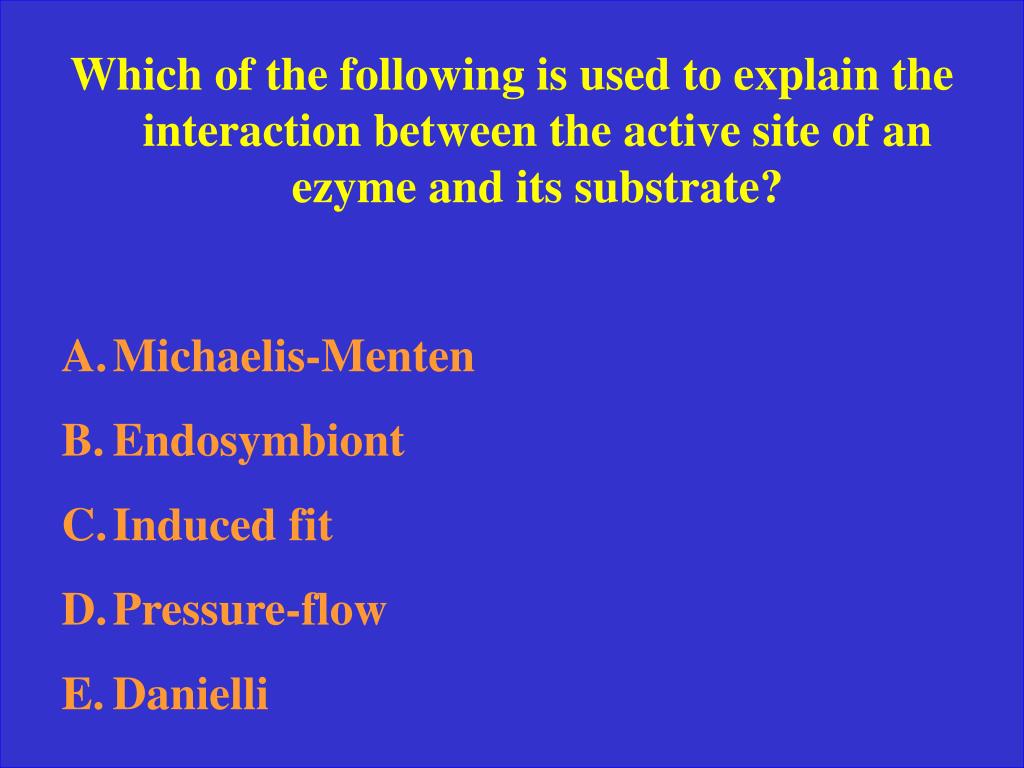 Which of the following is used to explain the interaction between the active site of an ezyme and its substrate?

A. Michaelis-Menten
B. Endosymbiont
C. Induced fit
D. Pressure-flow
E. Danielli